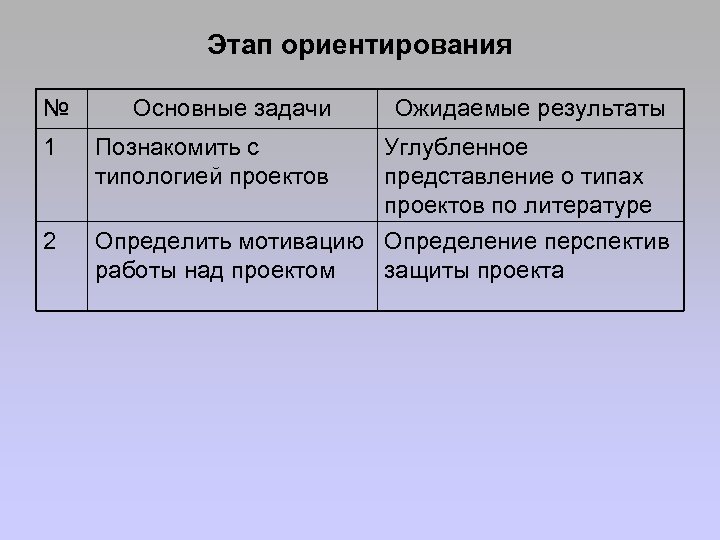 Этап ориентирования

| № | Основные задачи | Ожидаемые результаты |
|---|---|---|
| 1 | Познакомить с типологией проектов | Углубленное представление о типах проектов по литературе |
| 2 | Определить мотивацию работы над проектом | Определение перспектив защиты проекта |